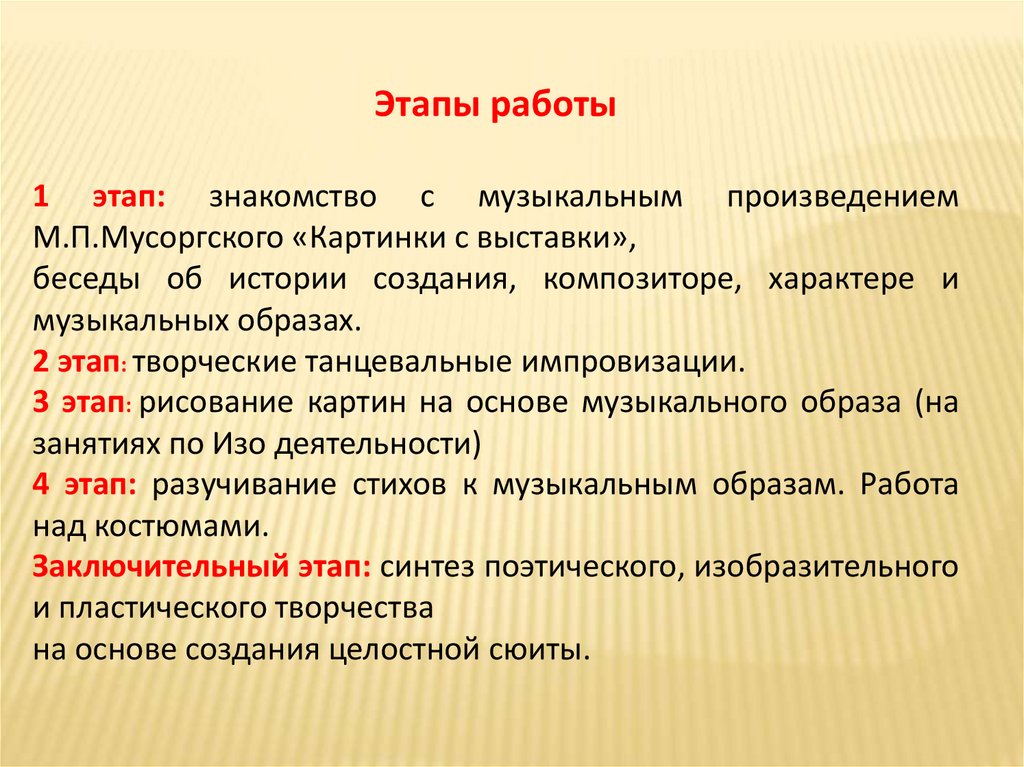 Этапы работы

1 этап: знакомство с музыкальным произведением М.П.Мусоргского «Картинки с выставки»,
беседы об истории создания, композиторе, характере и музыкальных образах.
2 этап: творческие танцевальные импровизации.
3 этап: рисование картин на основе музыкального образа (на занятиях по Изо деятельности)
4 этап: разучивание стихов к музыкальным образам. Работа над костюмами.
Заключительный этап: синтез поэтического, изобразительного и пластического творчества
на основе создания целостной сюиты.